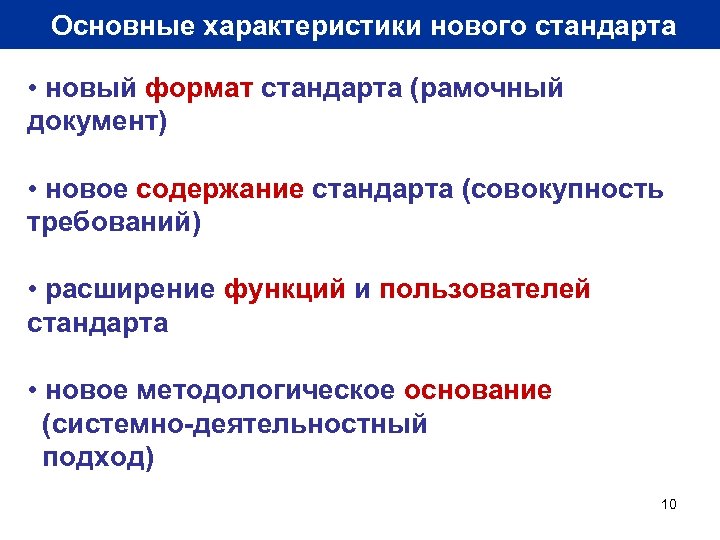 Основные характеристики нового стандарта

• новый формат стандарта (рамочный документ)

• новое содержание стандарта (совокупность требований)

• расширение функций и пользователей стандарта

• новое методологическое основание (системно-деятельностный подход)

10